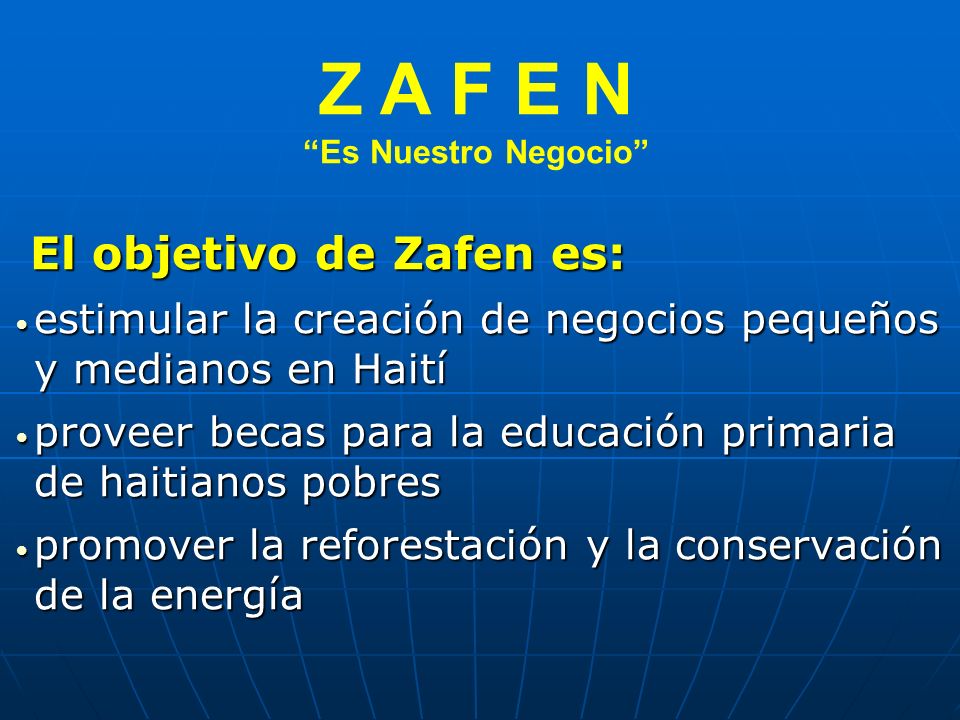 Z A F E N
“Es Nuestro Negocio”

El objetivo de Zafen es:

• estimular la creación de negocios pequeños y medianos en Haití

• proveer becas para la educación primaria de haitianos pobres

• promover la reforestación y la conservación de la energía